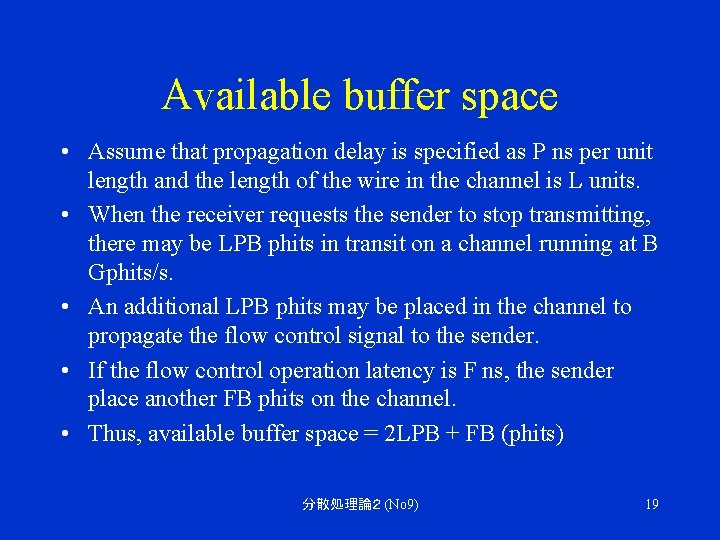 Available buffer space

• Assume that propagation delay is specified as P ns per unit length and the length of the wire in the channel is L units.

• When the receiver requests the sender to stop transmitting, there may be LPB phits in transit on a channel running at B Gphits/s.

• An additional LPB phits may be placed in the channel to propagate the flow control signal to the sender.

• If the flow control operation latency is F ns, the sender place another FB phits on the channel.

• Thus, available buffer space = 2LPB + FB (phits)

分散処理論2 (No9)

19